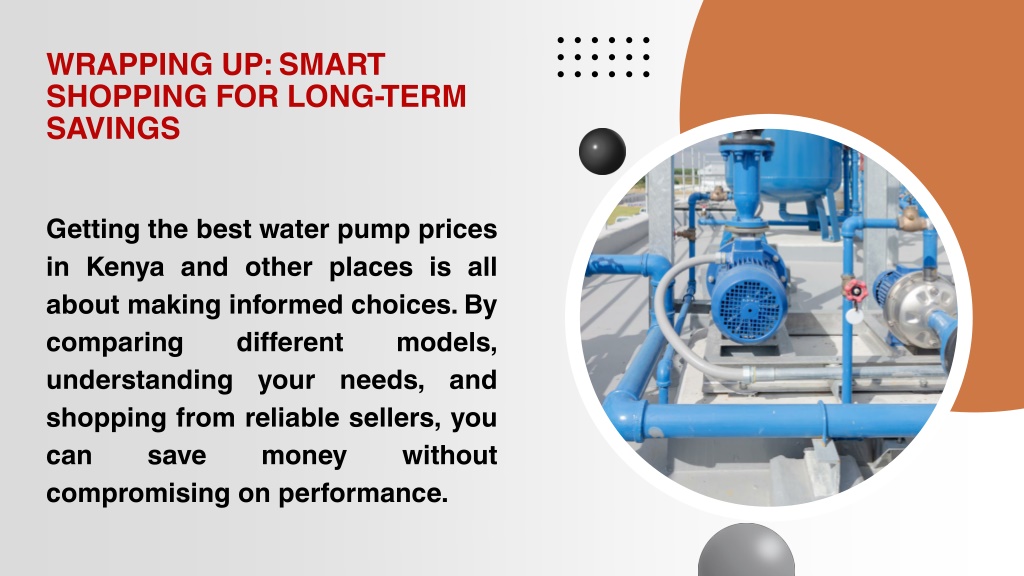 WRAPPING UP: SMART SHOPPING FOR LONG-TERM SAVINGS

Getting the best water pump prices in Kenya and other places is all about making informed choices. By comparing different models, understanding your needs, and shopping from reliable sellers, you can save money without compromising on performance.